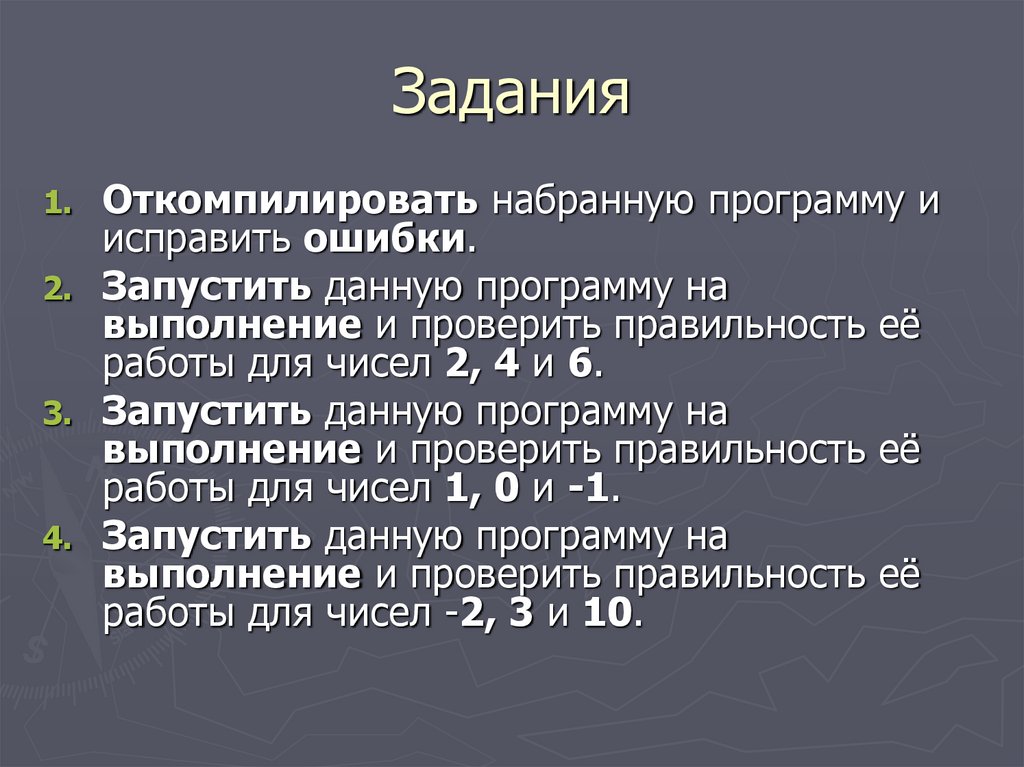 Задания

1. Откомпилировать набранную программу и исправить ошибки.
2. Запустить данную программу на выполнение и проверить правильность её работы для чисел 2, 4 и 6.
3. Запустить данную программу на выполнение и проверить правильность её работы для чисел 1, 0 и -1.
4. Запустить данную программу на выполнение и проверить правильность её работы для чисел -2, 3 и 10.